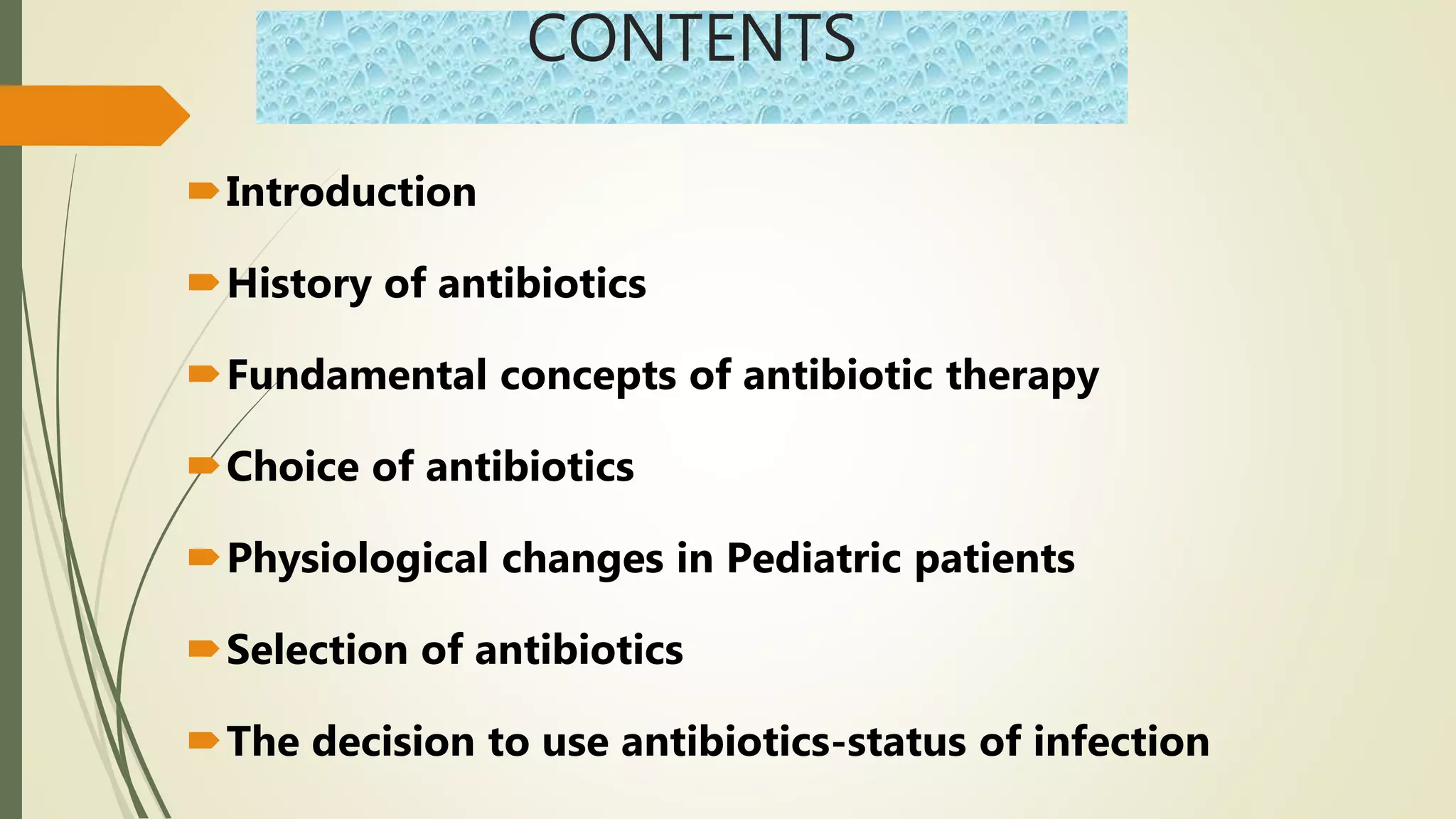 CONTENTS

Introduction

History of antibiotics

Fundamental concepts of antibiotic therapy

Choice of antibiotics

Physiological changes in Pediatric patients

Selection of antibiotics

The decision to use antibiotics-status of infection